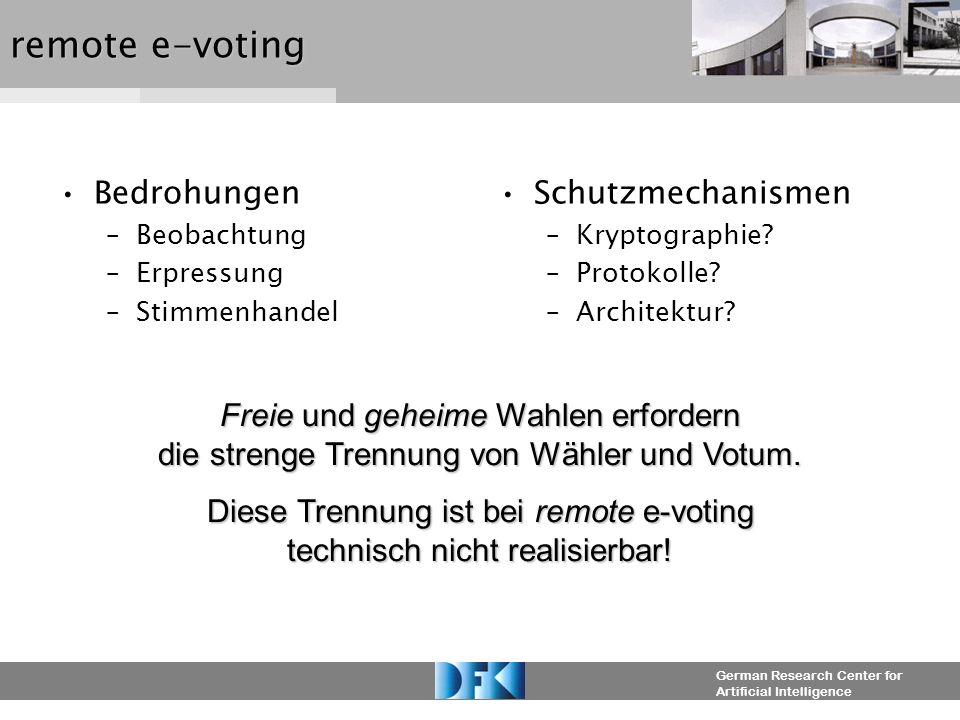 remote e-voting

• Bedrohungen
– Beobachtung
– Erpressung
– Stimmenhandel

• Schutzmechanismen
– Kryptographie?
– Protokolle?
– Architektur?

Freie und geheime Wahlen erfordern die strenge Trennung von Wähler und Votum.

Diese Trennung ist bei remote e-voting technisch nicht realisierbar!

DFKI

German Research Center for Artificial Intelligence